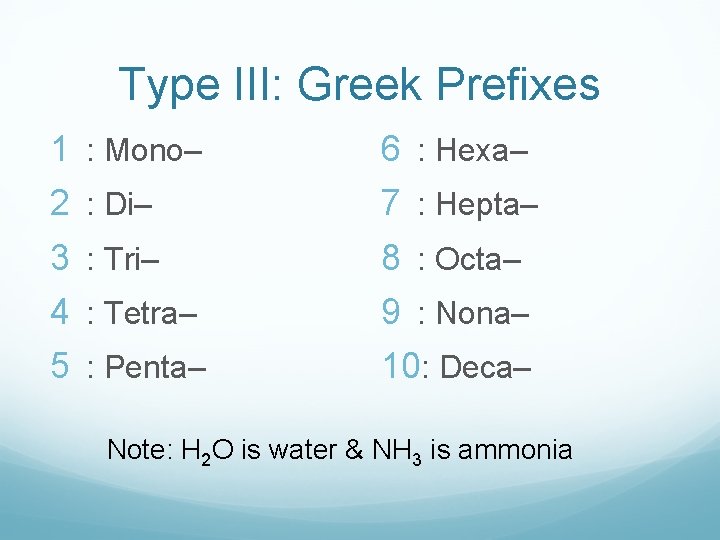 Type III: Greek Prefixes

1 : Mono–
2 : Di–
3 : Tri–
4 : Tetra–
5 : Penta–

6 : Hexa–
7 : Hepta–
8 : Octa–
9 : Nona–
10: Deca–

Note: $H_2O$ is water & $NH_3$ is ammonia